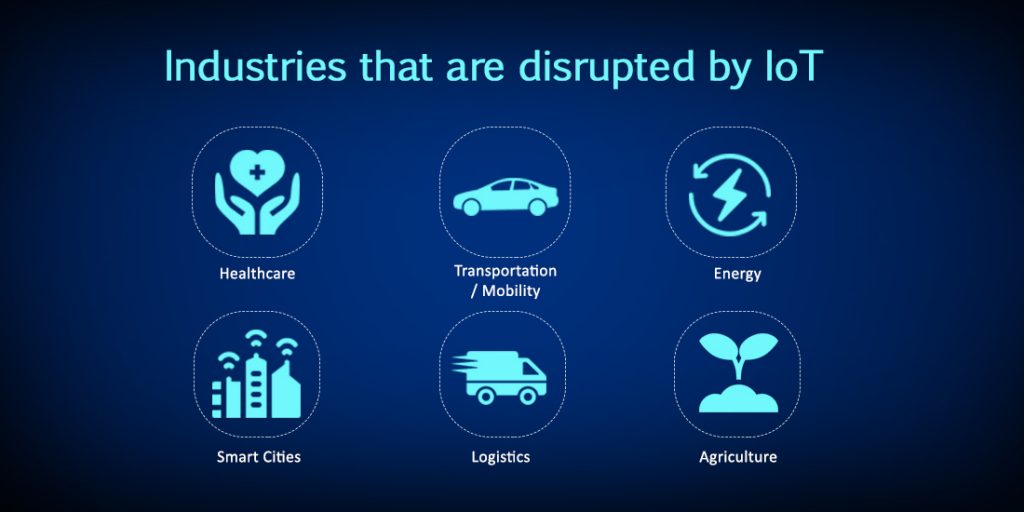 Industries that are disrupted by IoT

Healthcare

Transportation / Mobility

Energy

Smart Cities

Logistics

Agriculture